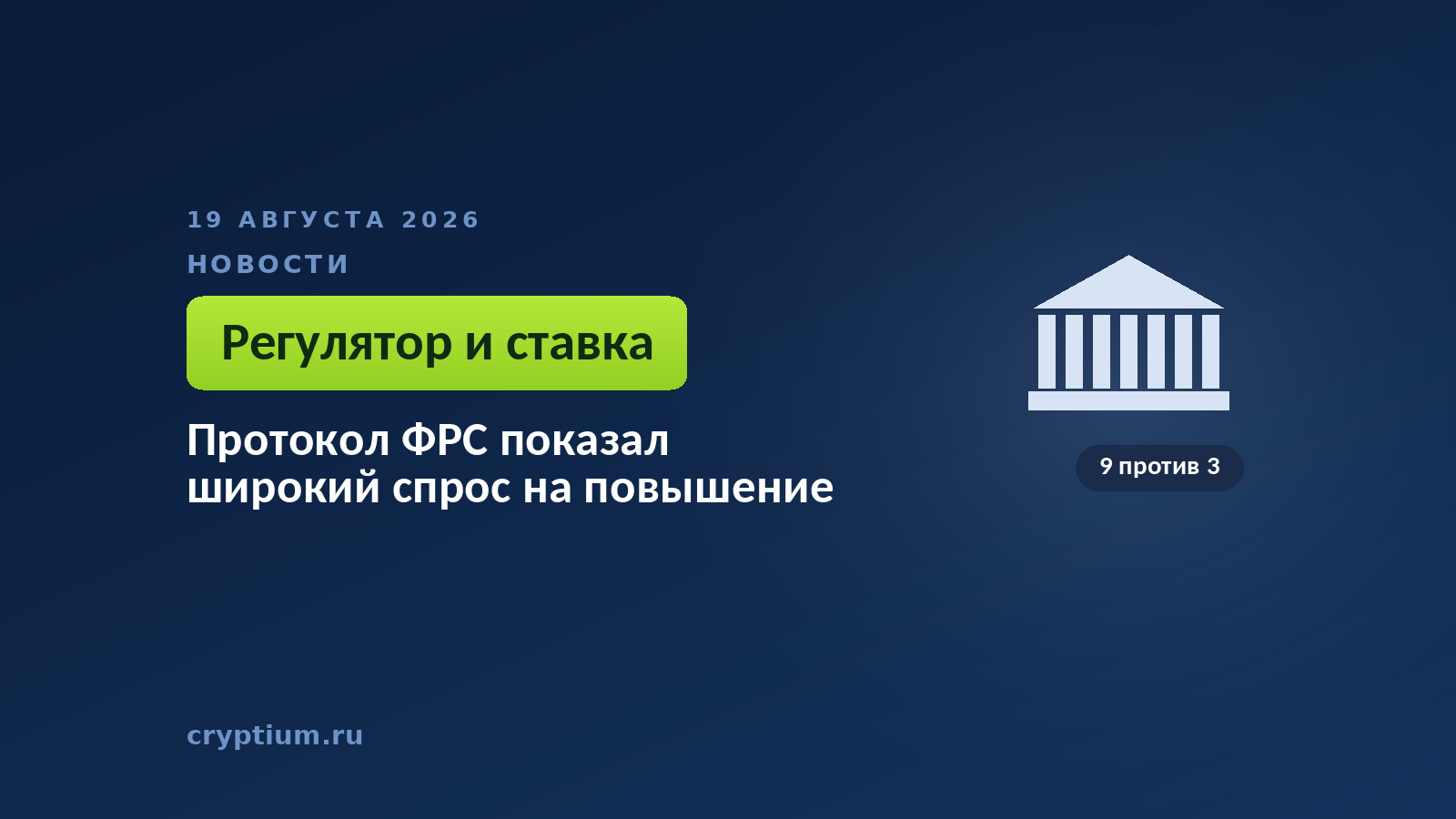 19 АВГУСТА 2026
НОВОСТИ

Регулятор и ставка

Протокол ФРС показал широкий спрос на повышение

9 против 3

cryptium.ru